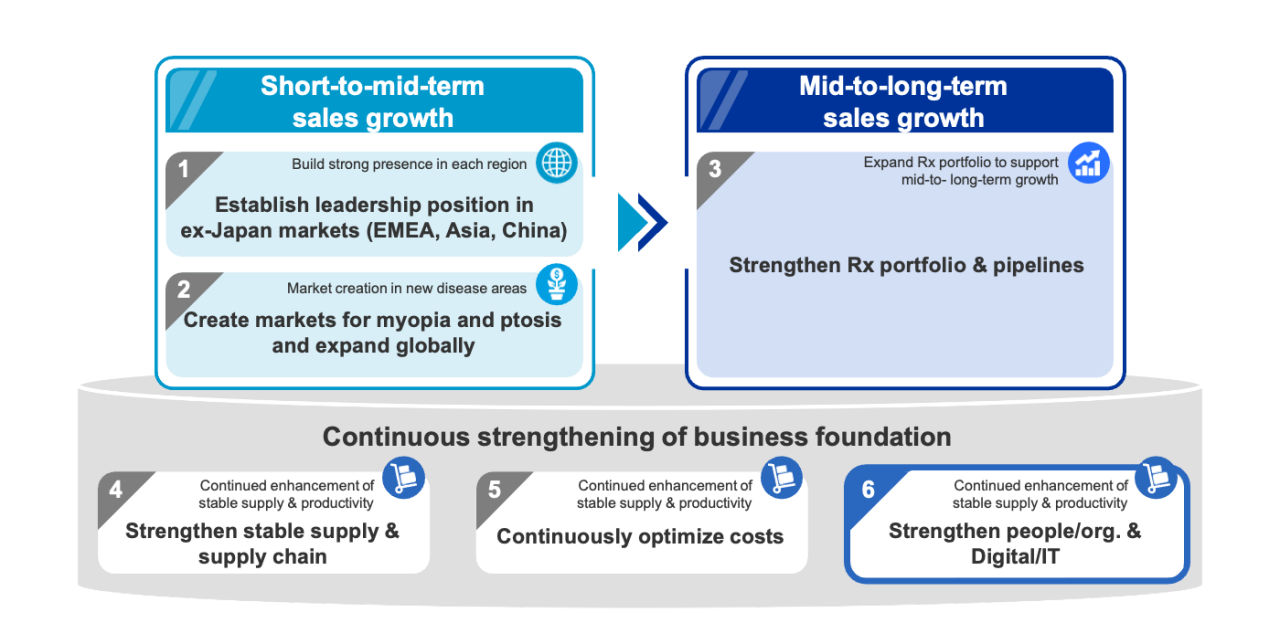 Short-to-mid-term sales growth

1 Build strong presence in each region
Establish leadership position in ex-Japan markets (EMEA, Asia, China)

2 Market creation in new disease areas
Create markets for myopia and ptosis and expand globally

Mid-to-long-term sales growth

3 Expand Rx portfolio to support mid-to- long-term growth
Strengthen Rx portfolio & pipelines

Continuous strengthening of business foundation

4 Continued enhancement of stable supply & productivity
Strengthen stable supply & supply chain

5 Continued enhancement of stable supply & productivity
Continuously optimize costs

6 Continued enhancement of stable supply & productivity
Strengthen people/org. & Digital/IT